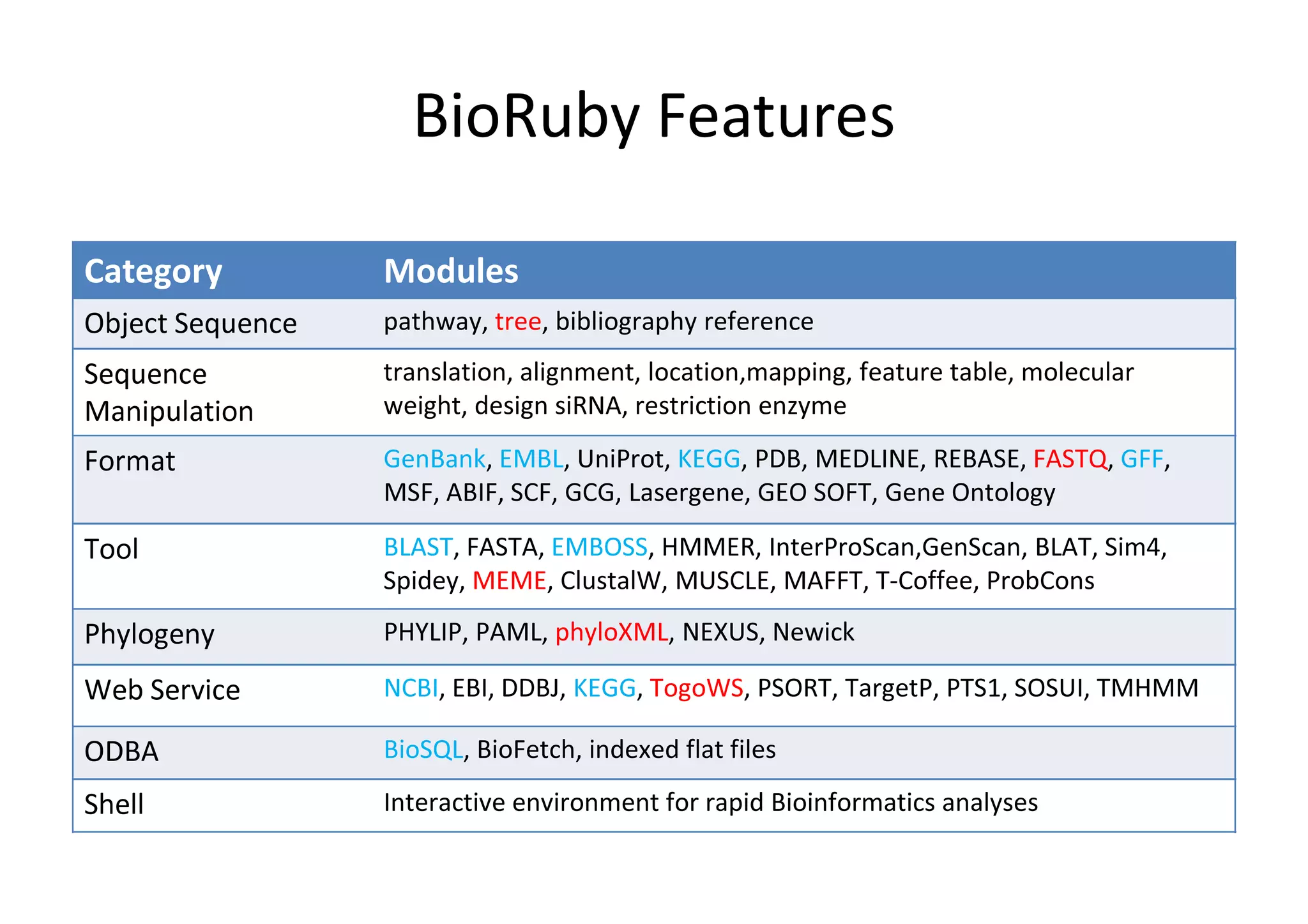 BioRuby Features

| Category | Modules |
|---|---|
| Object Sequence | pathway, tree, bibliography reference |
| Sequence Manipulation | translation, alignment, location,mapping, feature table, molecular weight, design siRNA, restriction enzyme |
| Format | GenBank, EMBL, UniProt, KEGG, PDB, MEDLINE, REBASE, FASTQ, GFF, MSF, ABIF, SCF, GCG, Lasergene, GEO SOFT, Gene Ontology |
| Tool | BLAST, FASTA, EMBOSS, HMMER, InterProScan,GenScan, BLAT, Sim4, Spidey, MEME, ClustalW, MUSCLE, MAFFT, T-Coffee, ProbCons |
| Phylogeny | PHYLIP, PAML, phyloXML, NEXUS, Newick |
| Web Service | NCBI, EBI, DDBJ, KEGG, TogoWS, PSORT, TargetP, PTS1, SOSUI, TMHMM |
| ODBA | BioSQL, BioFetch, indexed flat files |
| Shell | Interactive environment for rapid Bioinformatics analyses |